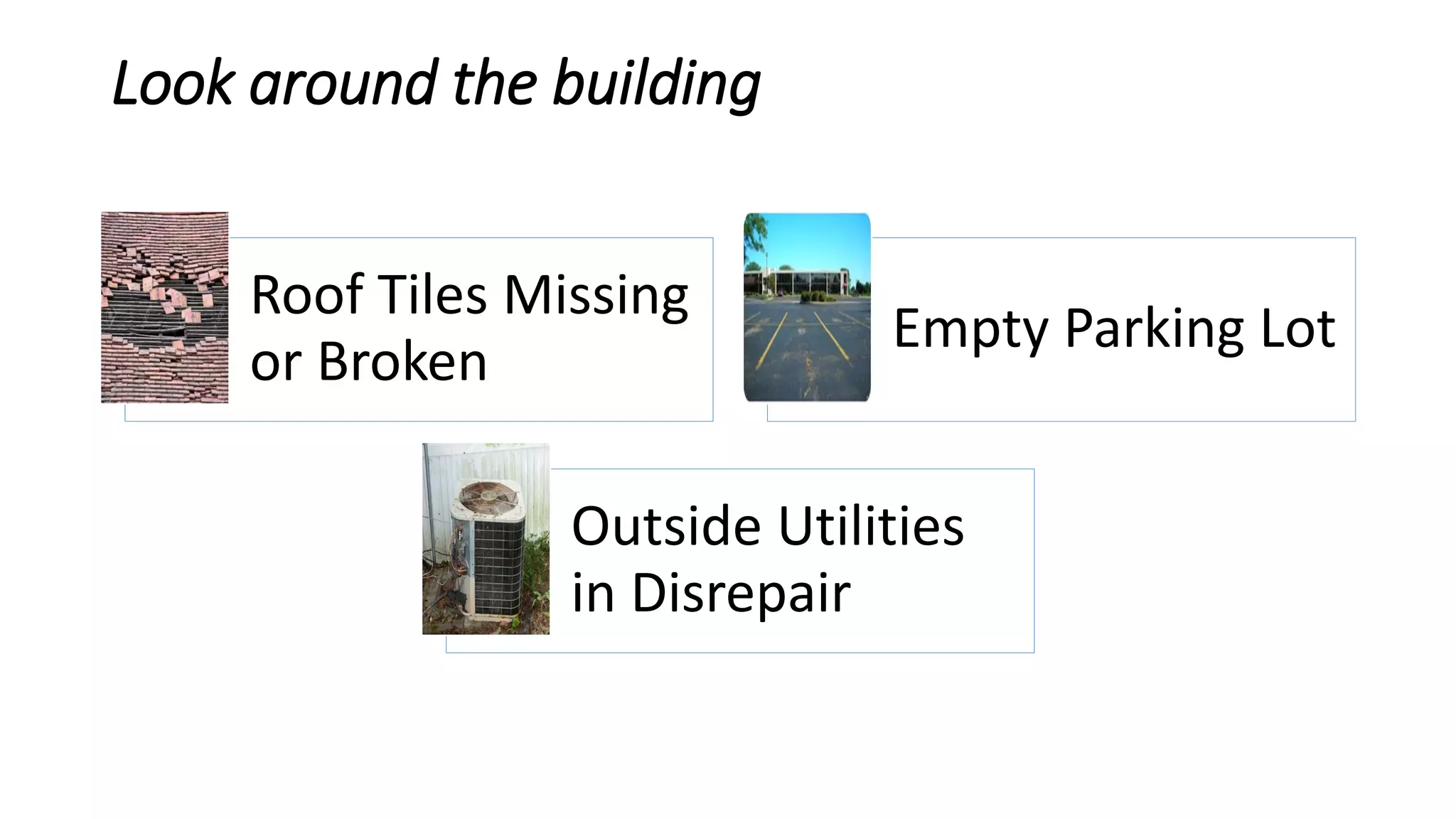 Look around the building

Roof Tiles Missing or Broken

Empty Parking Lot

Outside Utilities in Disrepair